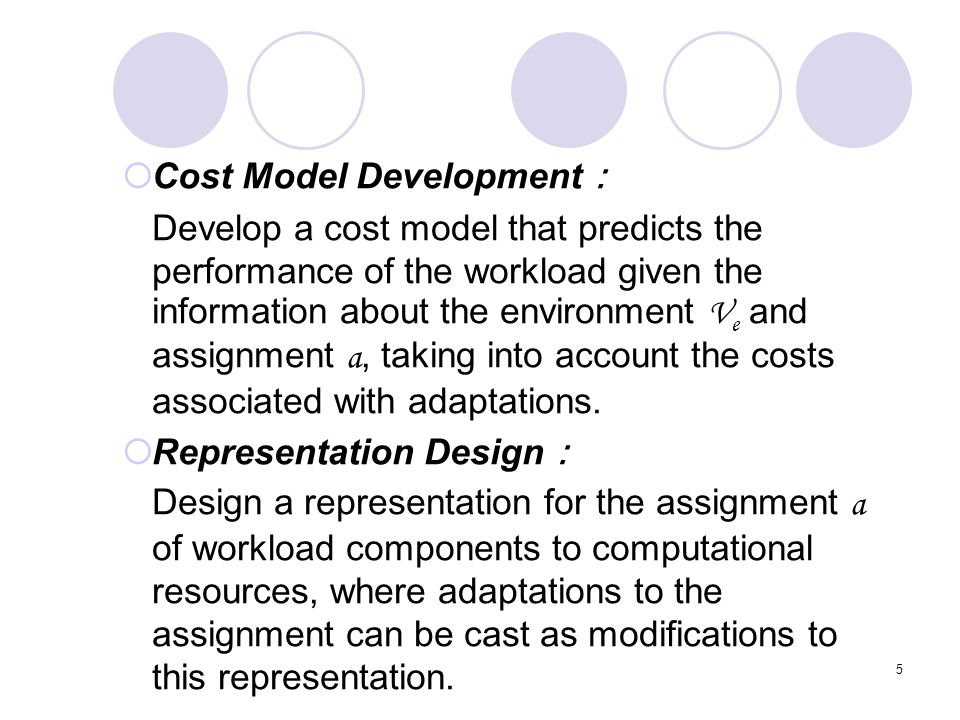 Cost Model Development：

Develop a cost model that predicts the performance of the workload given the information about the environment $V_e$ and assignment $a$, taking into account the costs associated with adaptations.

Representation Design：

Design a representation for the assignment $a$ of workload components to computational resources, where adaptations to the assignment can be cast as modifications to this representation.

5